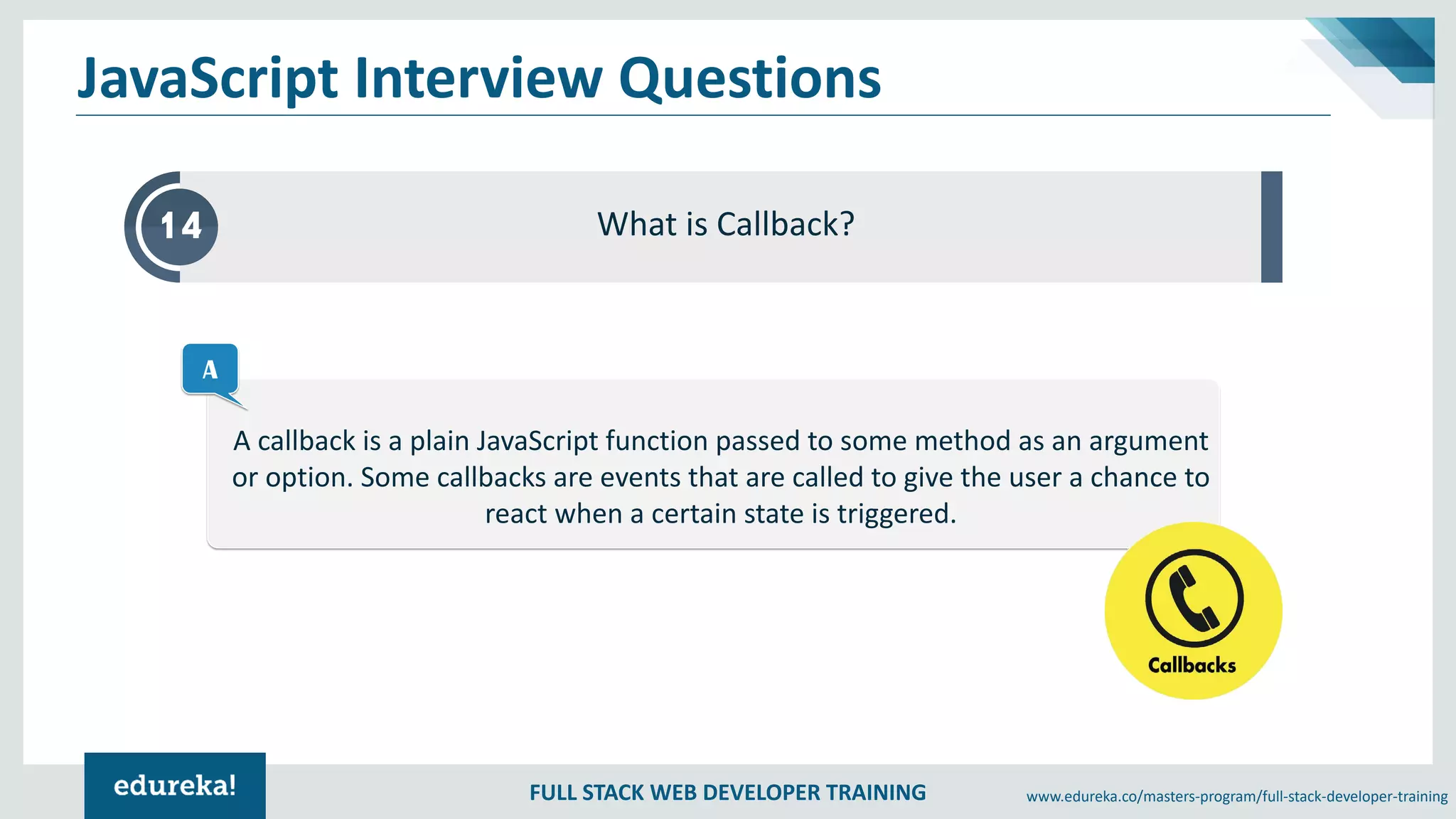 JavaScript Interview Questions

14

What is Callback?

A

A callback is a plain JavaScript function passed to some method as an argument or option. Some callbacks are events that are called to give the user a chance to react when a certain state is triggered.

Callbacks

edureka!

FULL STACK WEB DEVELOPER TRAINING

www.edureka.co/masters-program/full-stack-developer-training